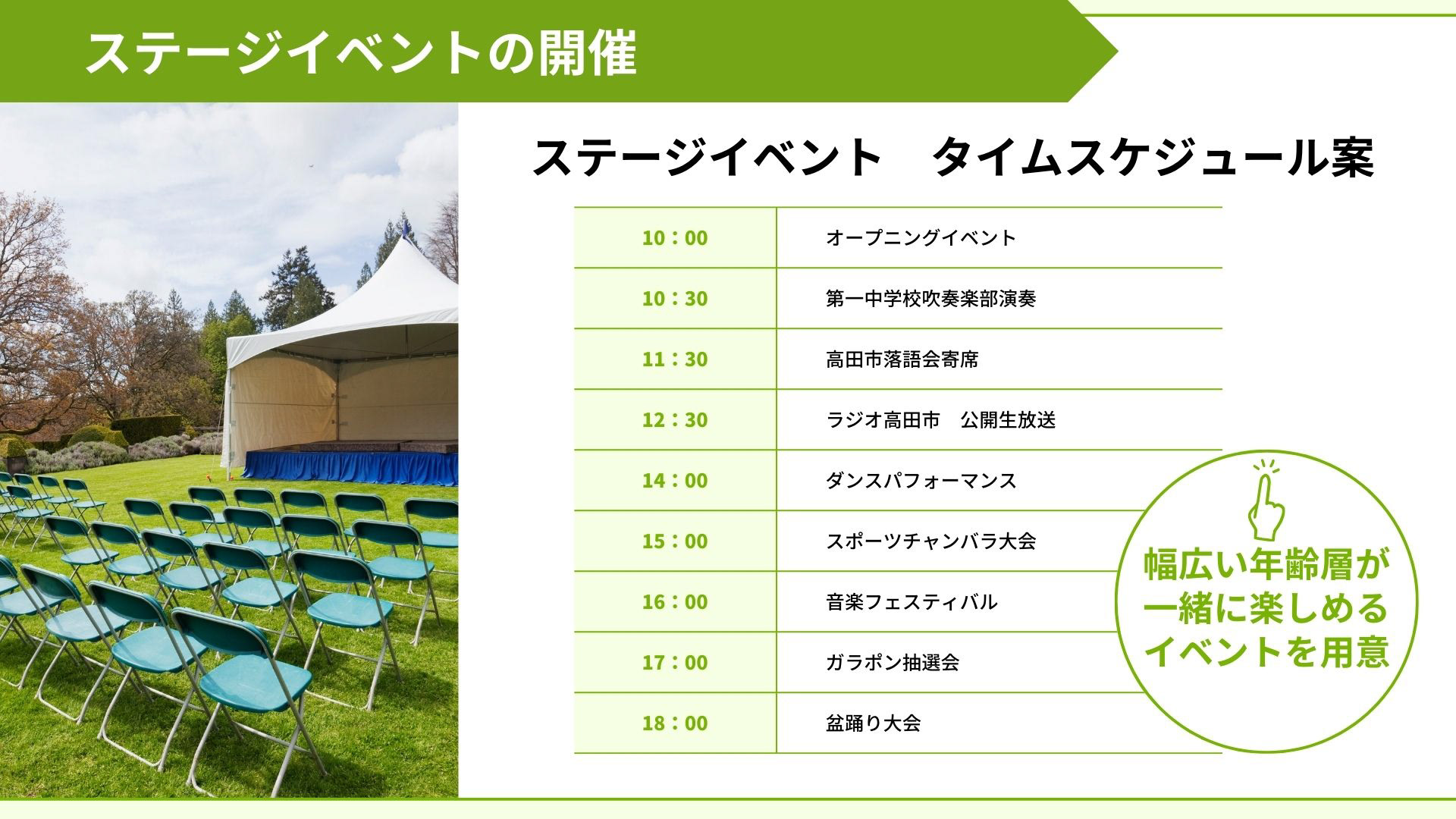 ステージイベントの開催

ステージイベント　タイムスケジュール案

| 10：00 | オープニングイベント |
|---|---|
| 10：30 | 第一中学校吹奏楽部演奏 |
| 11：30 | 高田市落語会寄席 |
| 12：30 | ラジオ高田市　公開生放送 |
| 14：00 | ダンスパフォーマンス |
| 15：00 | スポーツチャンバラ大会 |
| 16：00 | 音楽フェスティバル |
| 17：00 | ガラポン抽選会 |
| 18：00 | 盆踊り大会 |

幅広い年齢層が一緒に楽しめるイベントを用意